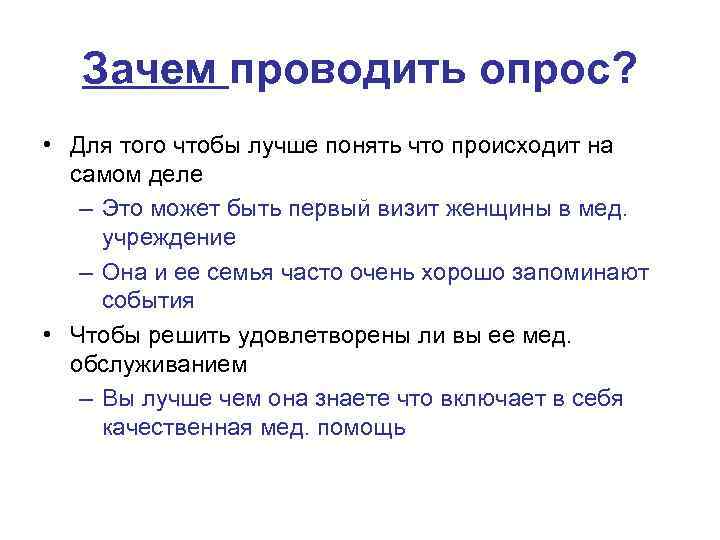 Зачем проводить опрос?

• Для того чтобы лучше понять что происходит на самом деле
  – Это может быть первый визит женщины в мед. учреждение
  – Она и ее семья часто очень хорошо запоминают события
• Чтобы решить удовлетворены ли вы ее мед. обслуживанием
  – Вы лучше чем она знаете что включает в себя качественная мед. помощь